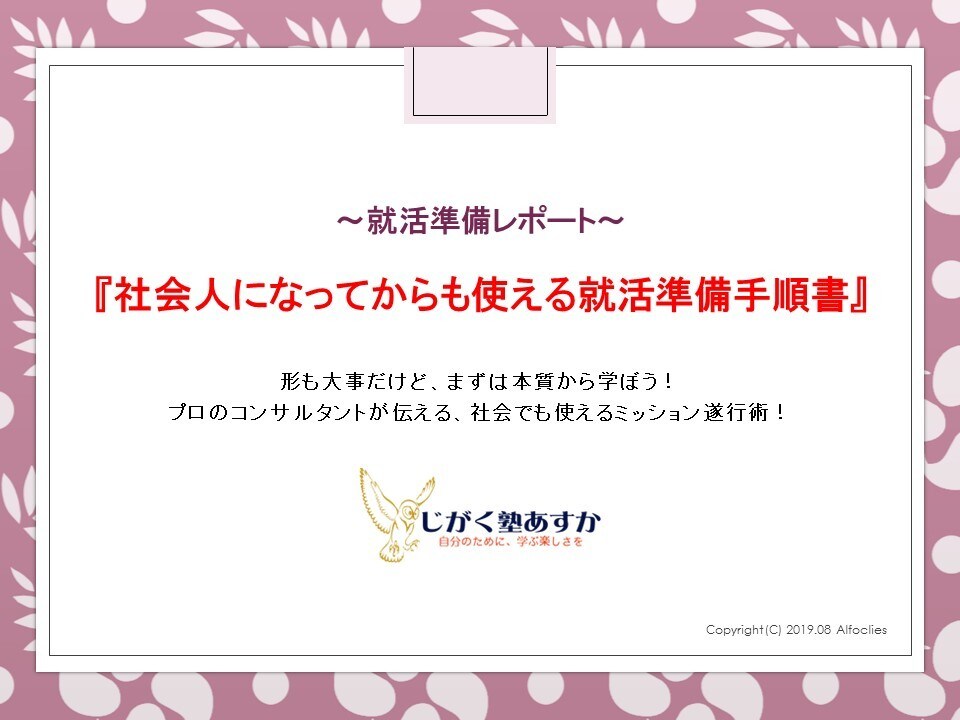 ～就活準備レポート～

『社会人になってからも使える就活準備手順書』

形も大事だけど、まずは本質から学ぼう！
プロのコンサルタントが伝える、社会でも使えるミッション遂行術！

じがく塾あすか
自分のために、学ぶ楽しさを

Copyright(C) 2019.08 Alfoclies